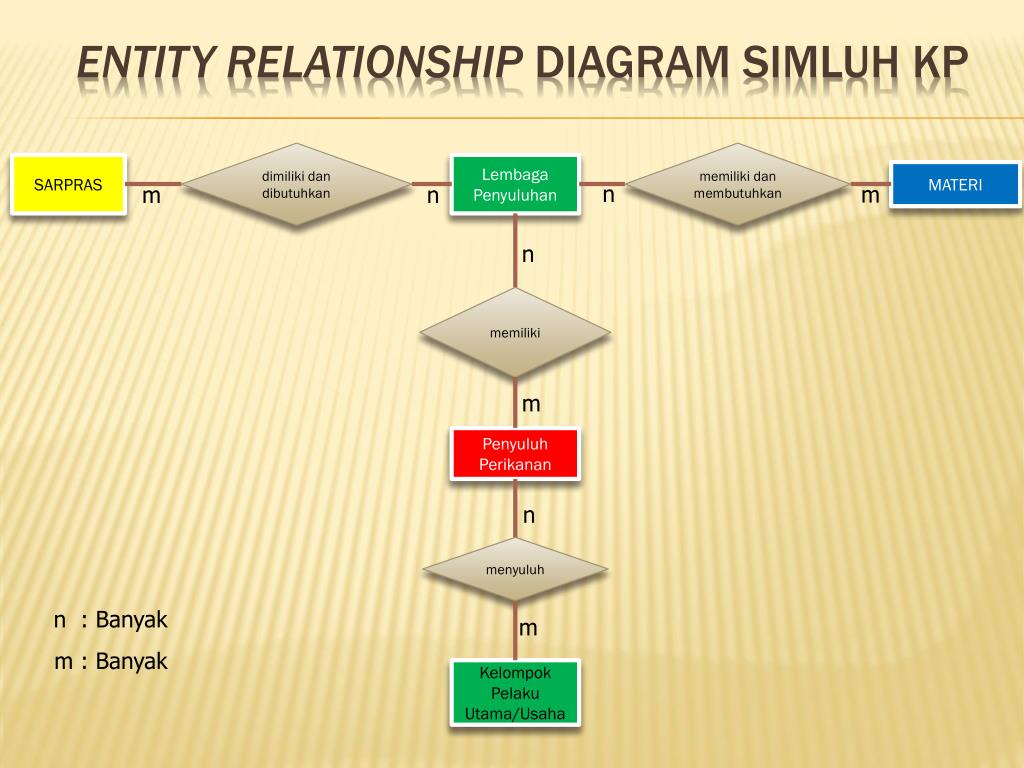 ENTITY RELATIONSHIP DIAGRAM SIMLUH KP

SARPRAS

m

dimiliki dan dibutuhkan

n

Lembaga Penyuluhan

n

memiliki dan membutuhkan

m

MATERI

n

memiliki

m

Penyuluh Perikanan

n

menyuluh

m

Kelompok Pelaku Utama/Usaha

n : Banyak

m : Banyak